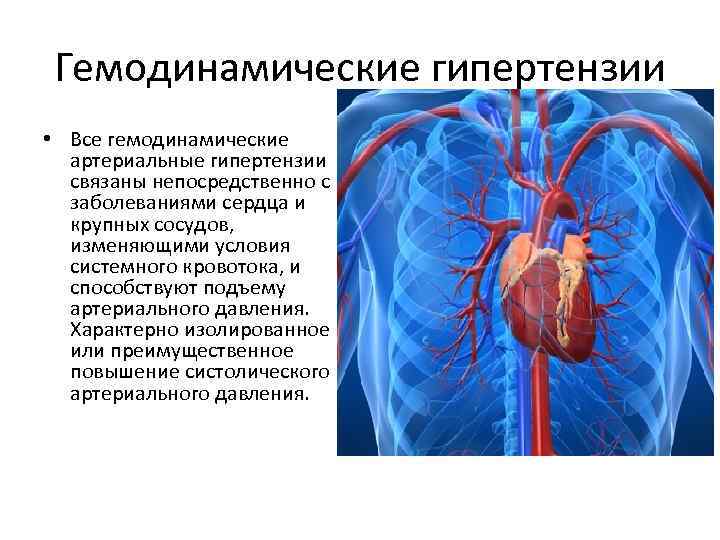 Гемодинамические гипертензии

• Все гемодинамические артериальные гипертензии связаны непосредственно с заболеваниями сердца и крупных сосудов, изменяющими условия системного кровотока, и способствуют подъему артериального давления. Характерно изолированное или преимущественное повышение систолического артериального давления.